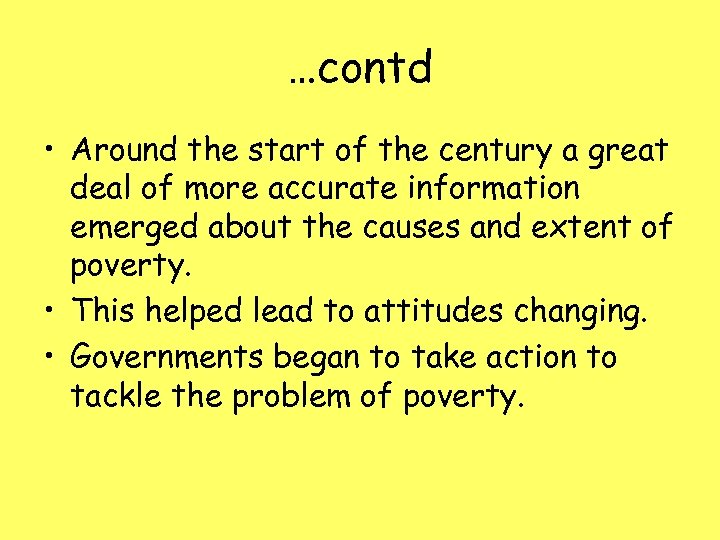 …contd

• Around the start of the century a great deal of more accurate information emerged about the causes and extent of poverty.
• This helped lead to attitudes changing.
• Governments began to take action to tackle the problem of poverty.